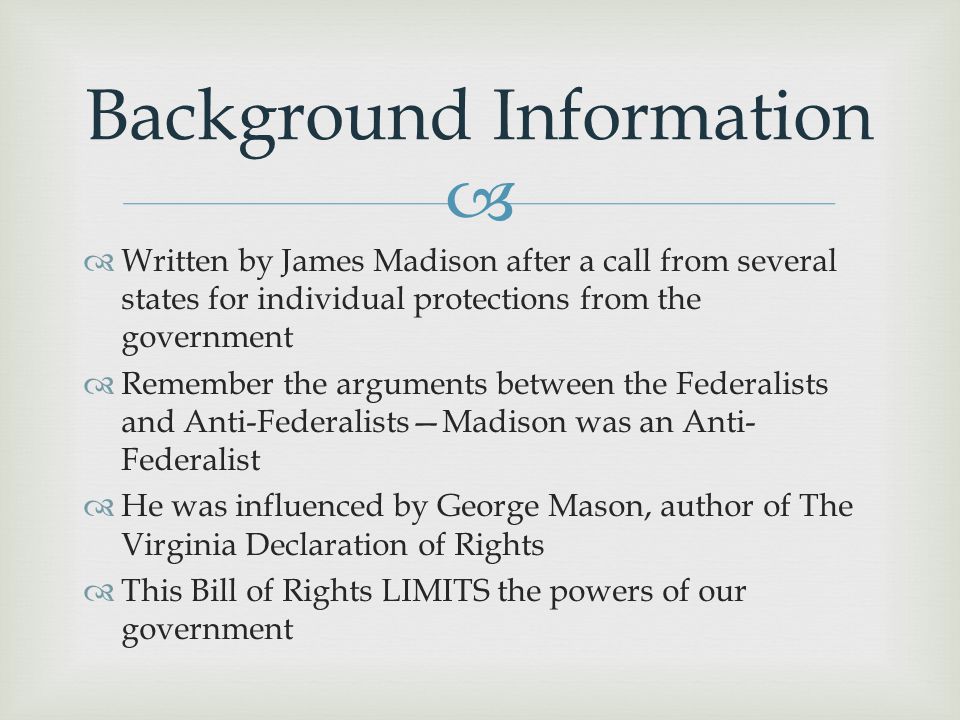 Background Information

Written by James Madison after a call from several states for individual protections from the government

Remember the arguments between the Federalists and Anti-Federalists—Madison was an Anti-Federalist

He was influenced by George Mason, author of The Virginia Declaration of Rights

This Bill of Rights LIMITS the powers of our government